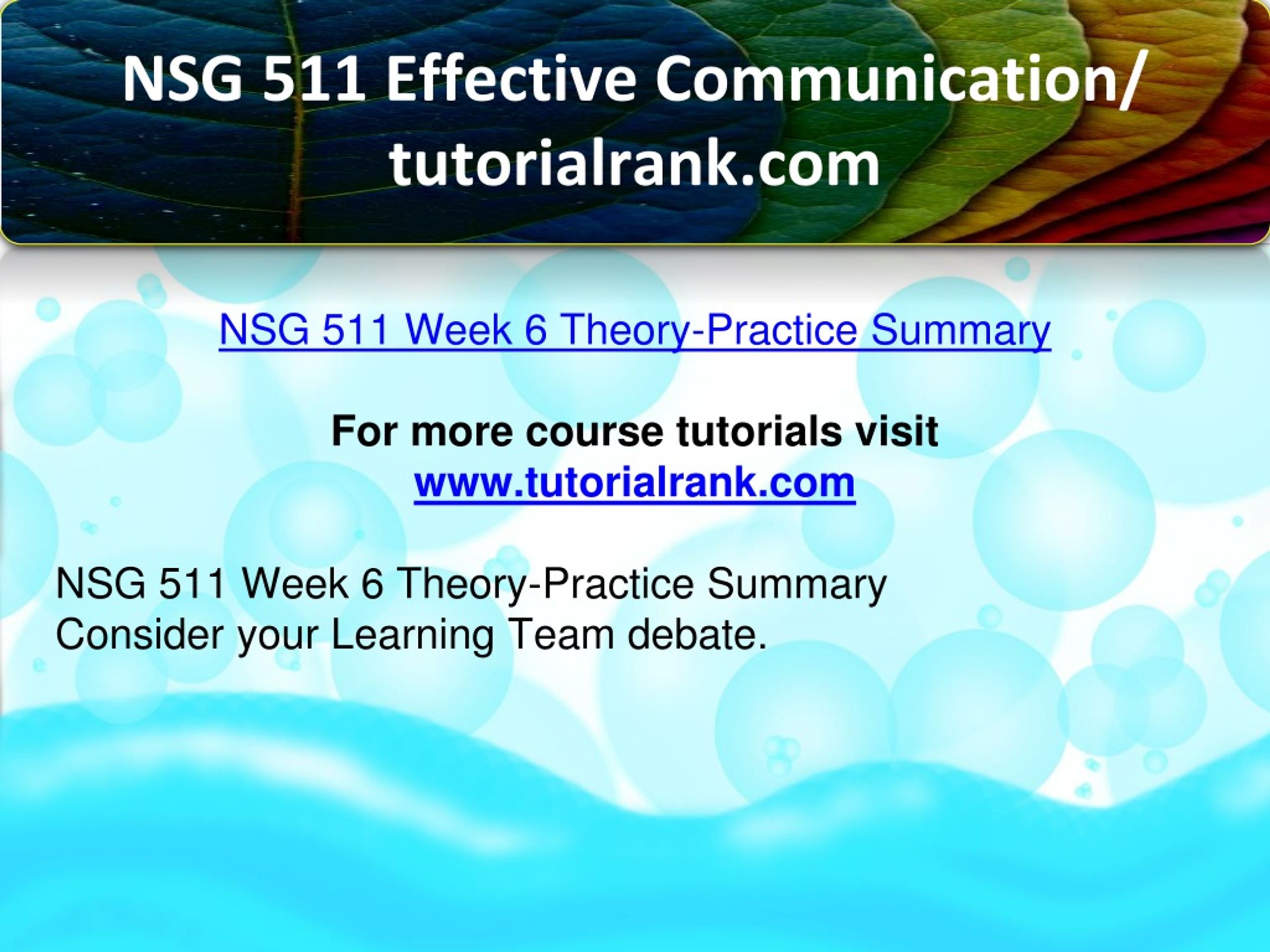 NSG 511 Effective Communication/ tutorialrank.com

NSG 511 Week 6 Theory-Practice Summary

For more course tutorials visit
www.tutorialrank.com

NSG 511 Week 6 Theory-Practice Summary
Consider your Learning Team debate.